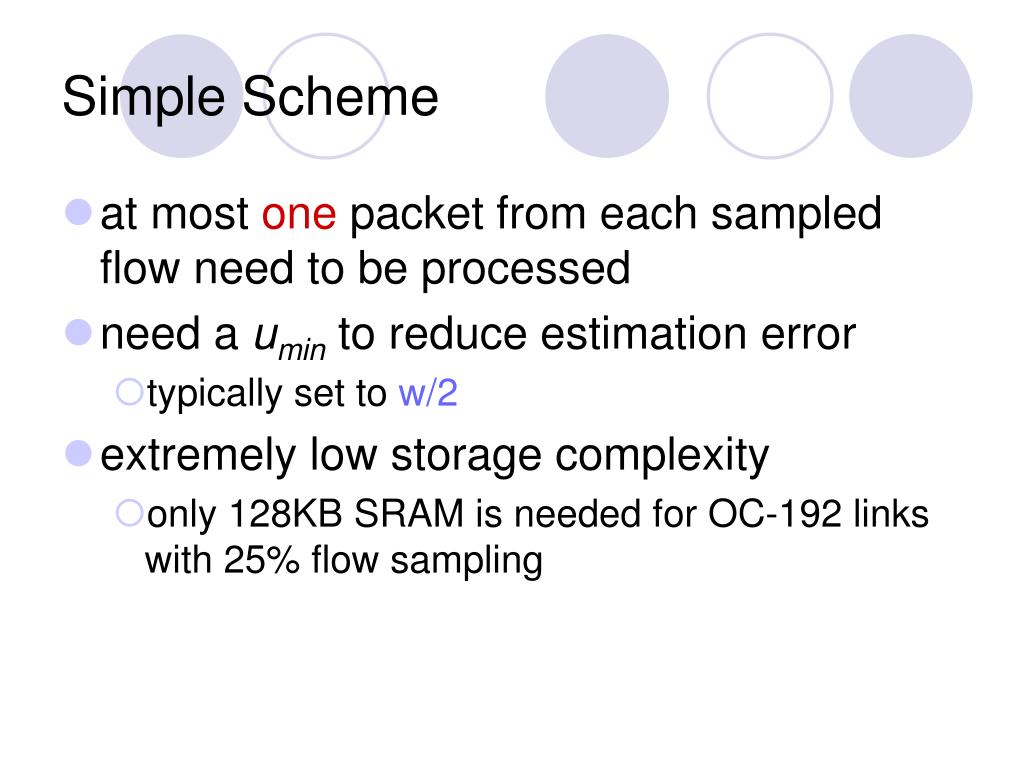 Simple Scheme

at most one packet from each sampled flow need to be processed

need a $u_{min}$ to reduce estimation error

typically set to w/2

extremely low storage complexity

only 128KB SRAM is needed for OC-192 links with 25% flow sampling